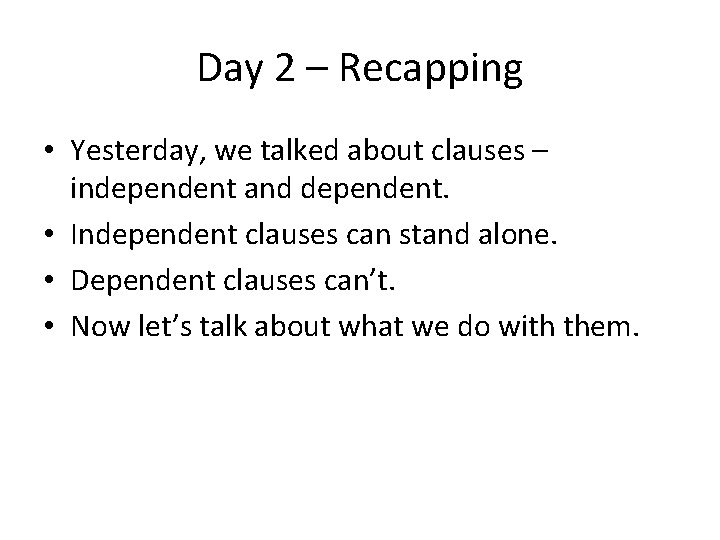 Day 2 – Recapping

• Yesterday, we talked about clauses – independent and dependent.
• Independent clauses can stand alone.
• Dependent clauses can’t.
• Now let’s talk about what we do with them.